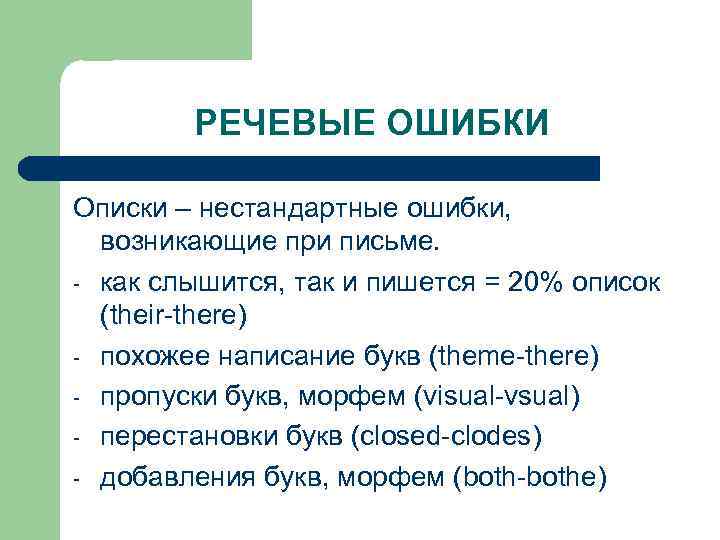 РЕЧЕВЫЕ ОШИБКИ

Описки – нестандартные ошибки, возникающие при письме.

- как слышится, так и пишется = 20% описок (their-there)
- похожее написание букв (theme-there)
- пропуски букв, морфем (visual-vsual)
- перестановки букв (closed-clodes)
- добавления букв, морфем (both-bothe)